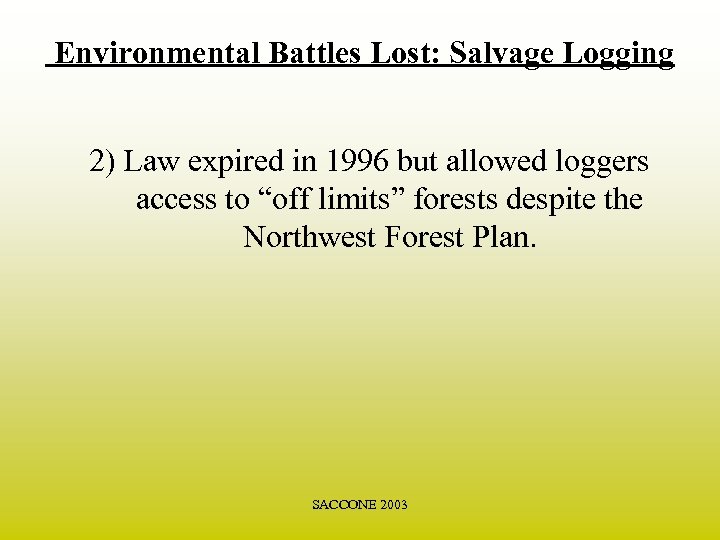 Environmental Battles Lost: Salvage Logging

2) Law expired in 1996 but allowed loggers access to “off limits” forests despite the Northwest Forest Plan.

SACCONE 2003